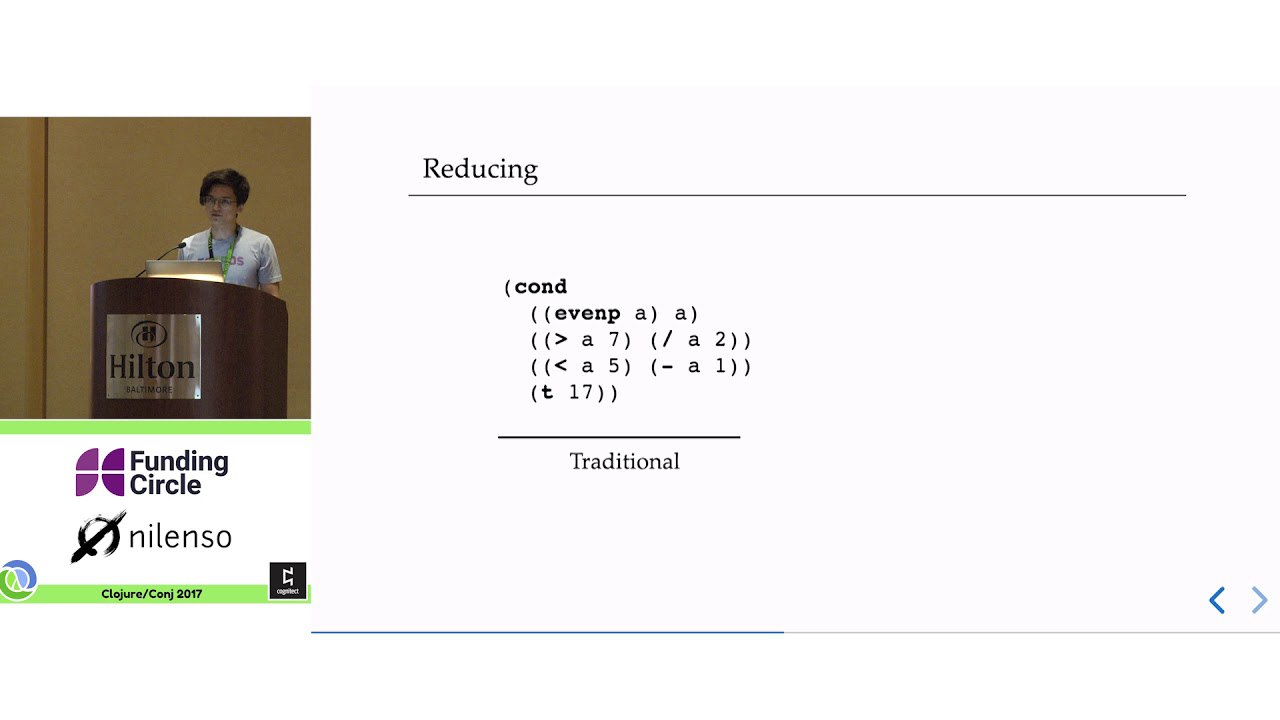 Hilton
BALTIMORE

Funding Circle

nilenso

Clojure/Conj 2017

cognitect

Reducing

(cond
  ((evenp a) a)
  ((> a 7) (/ a 2))
  ((< a 5) (- a 1))
  (t 17))

Traditional